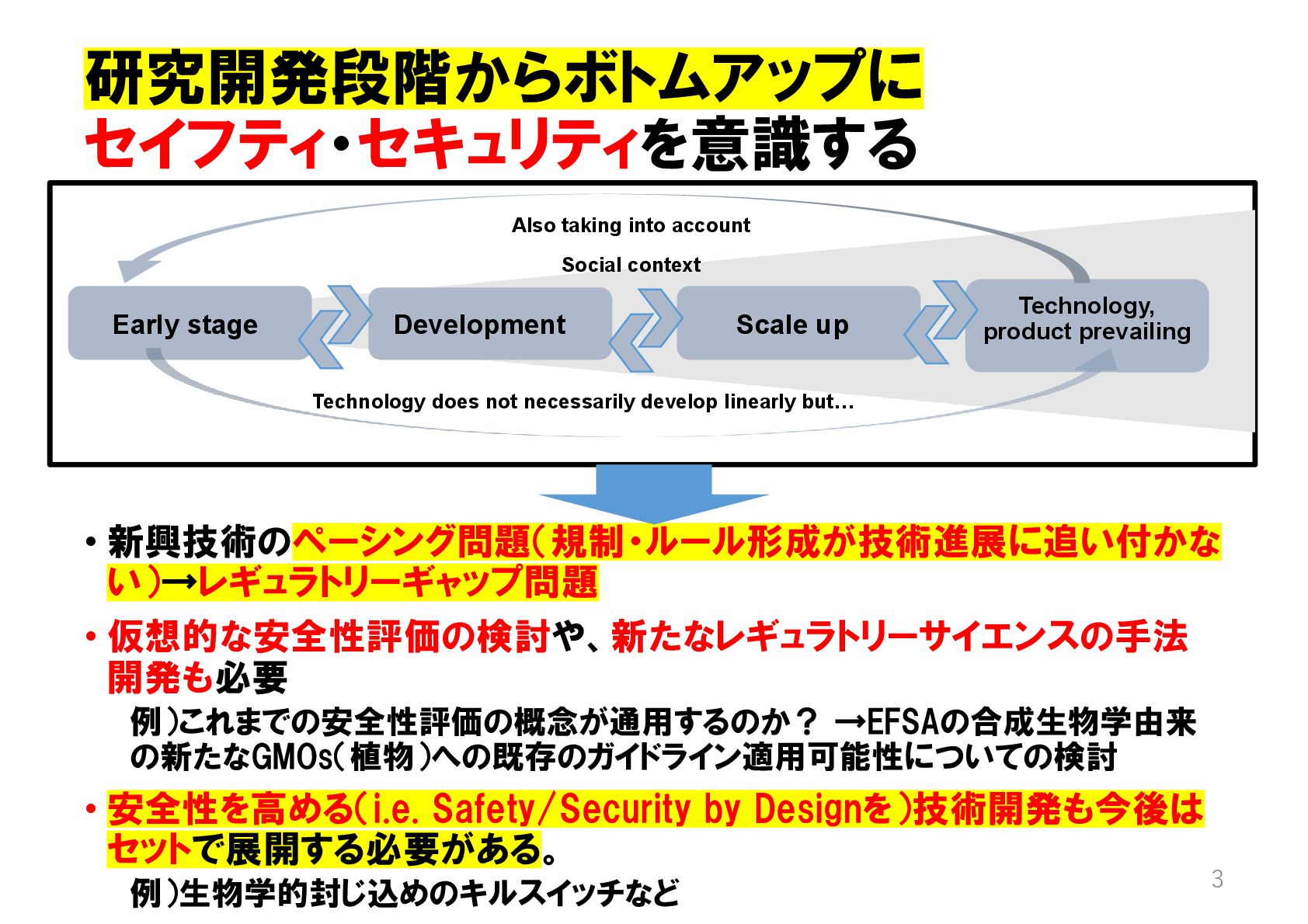 研究開発段階からボトムアップに
セイフティ・セキュリティを意識する

Also taking into account

Social context

Early stage

Development

Scale up

Technology, product prevailing

Technology does not necessarily develop linearly but…

• 新興技術のペーシング問題（規制・ルール形成が技術進展に追い付かない）→レギュラトリーギャップ問題

• 仮想的な安全性評価の検討や、新たなレギュラトリーサイエンスの手法開発も必要

例）これまでの安全性評価の概念が通用するのか？ →EFSAの合成生物学由来の新たなGMOs（植物）への既存のガイドライン適用可能性についての検討

• 安全性を高める（i.e. Safety/Security by Designを）技術開発も今後はセットで展開する必要がある。

例）生物学的封じ込めのキルスイッチなど

3